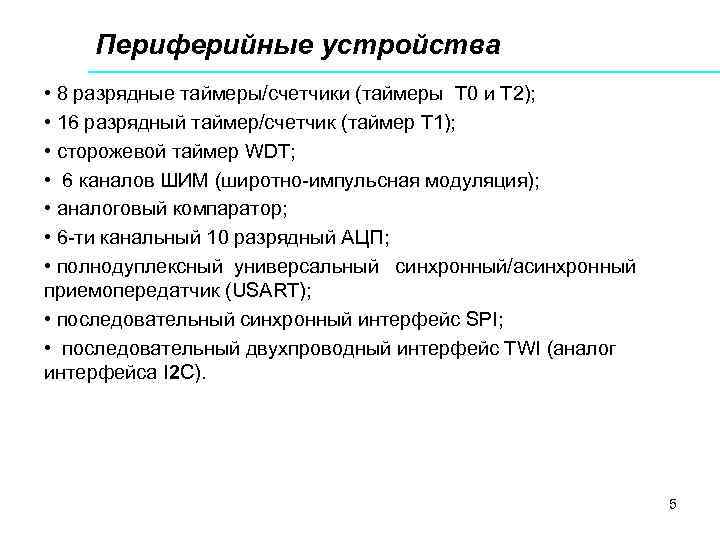 Периферийные устройства

• 8 разрядные таймеры/счетчики (таймеры T0 и T2);

• 16 разрядный таймер/счетчик (таймер T1);

• сторожевой таймер WDT;

• 6 каналов ШИМ (широтно-импульсная модуляция);

• аналоговый компаратор;

• 6-ти канальный 10 разрядный АЦП;

• полнодуплексный универсальный синхронный/асинхронный приемопередатчик (USART);

• последовательный синхронный интерфейс SPI;

• последовательный двухпроводный интерфейс TWI (аналог интерфейса I2C).

5